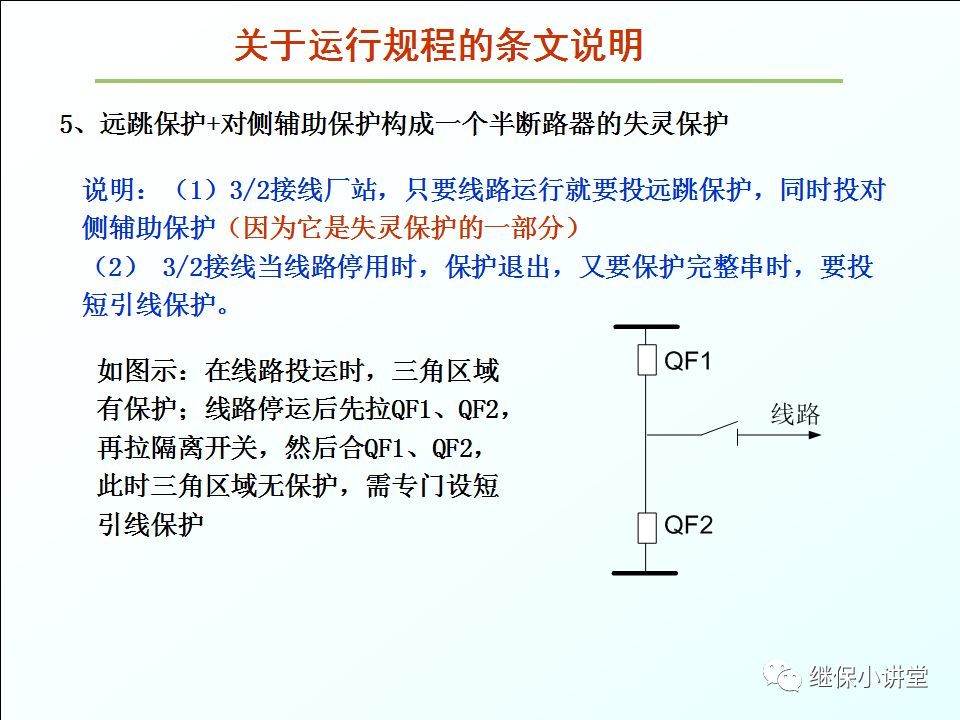 关于运行规程的条文说明

5、远跳保护+对侧辅助保护构成一个半断路器的失灵保护

说明：（1）3/2接线厂站，只要线路运行就要投远跳保护，同时投对侧辅助保护（因为它是失灵保护的一部分）
（2） 3/2接线当线路停用时，保护退出，又要保护完整串时，要投短引线保护。

如图示：在线路投运时，三角区域有保护；线路停运后先拉QF1、QF2，再拉隔离开关，然后合QF1、QF2，此时三角区域无保护，需专门设短引线保护

QF1
线路
QF2

继保小讲堂